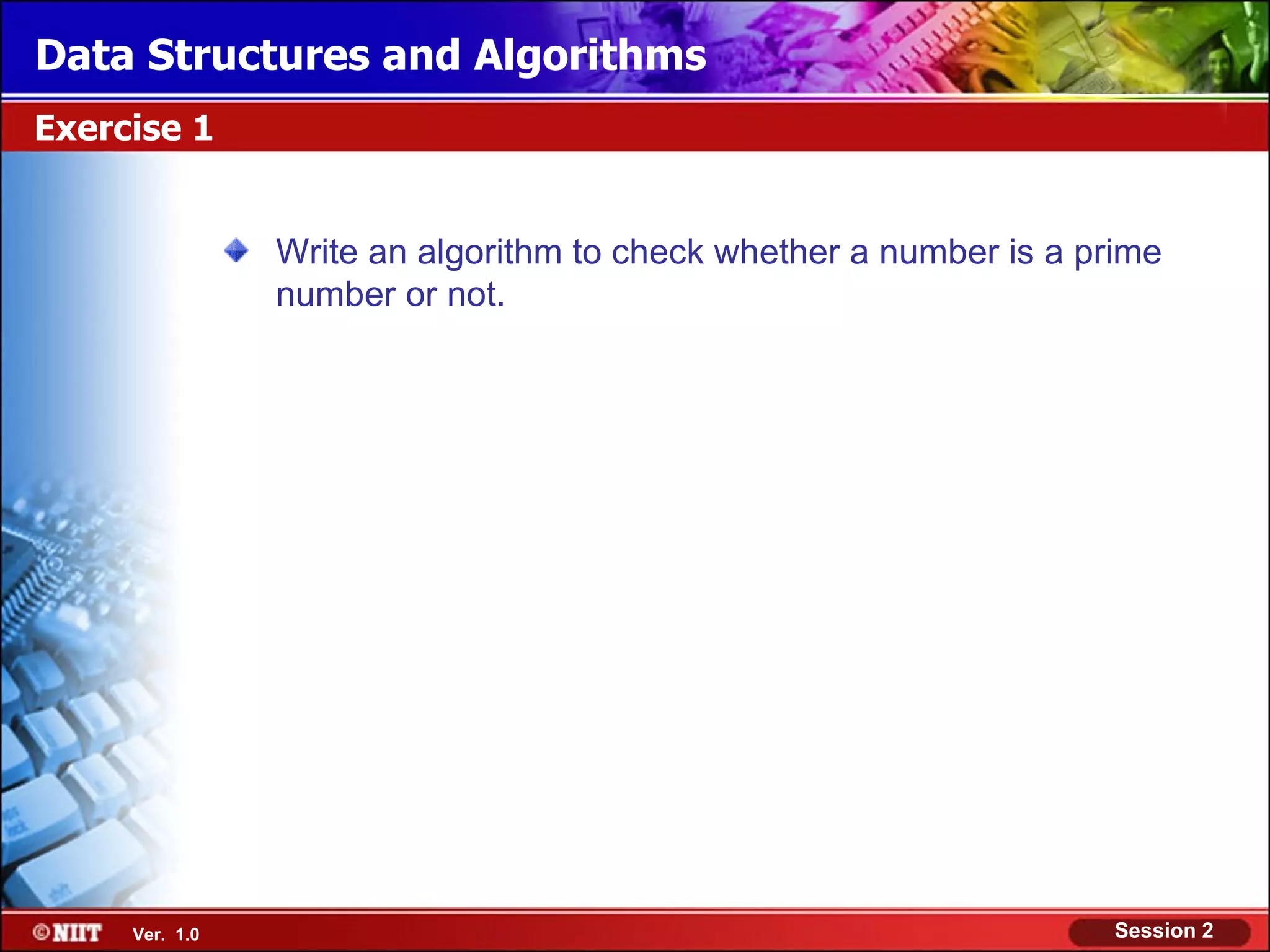 Data Structures and Algorithms

Exercise 1

Write an algorithm to check whether a number is a prime number or not.

©NIIT Ver. 1.0

Session 2